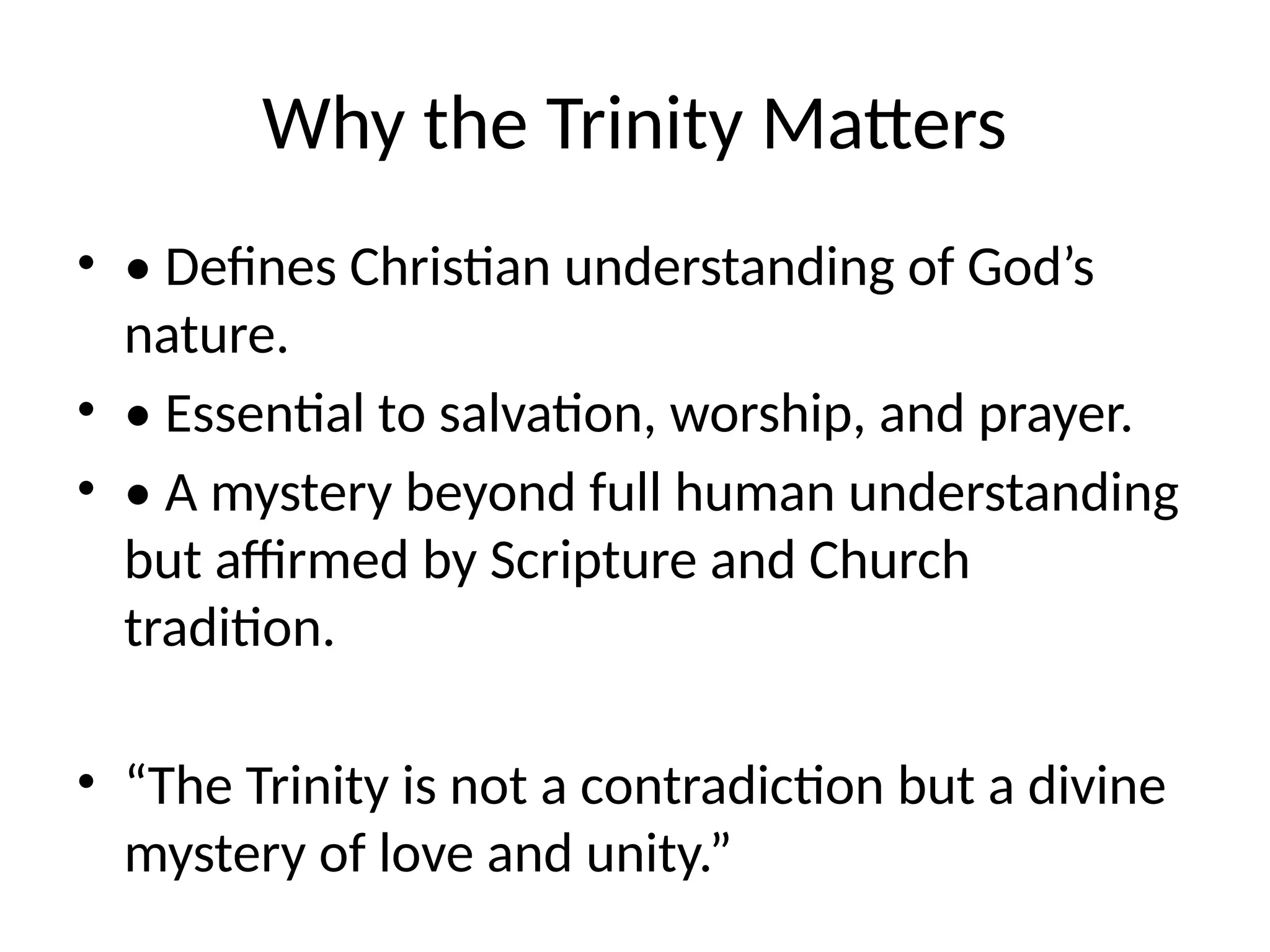 Why the Trinity Matters

• • Defines Christian understanding of God’s nature.
• • Essential to salvation, worship, and prayer.
• • A mystery beyond full human understanding but affirmed by Scripture and Church tradition.

• “The Trinity is not a contradiction but a divine mystery of love and unity.”